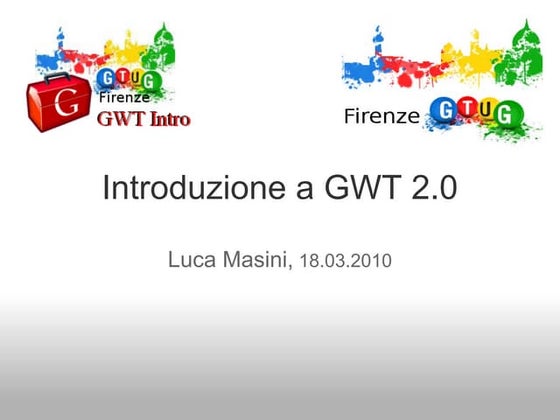 G
GTUG
Firenze
GWT Intro

Firenze GTUG

Introduzione a GWT 2.0

Luca Masini, 18.03.2010